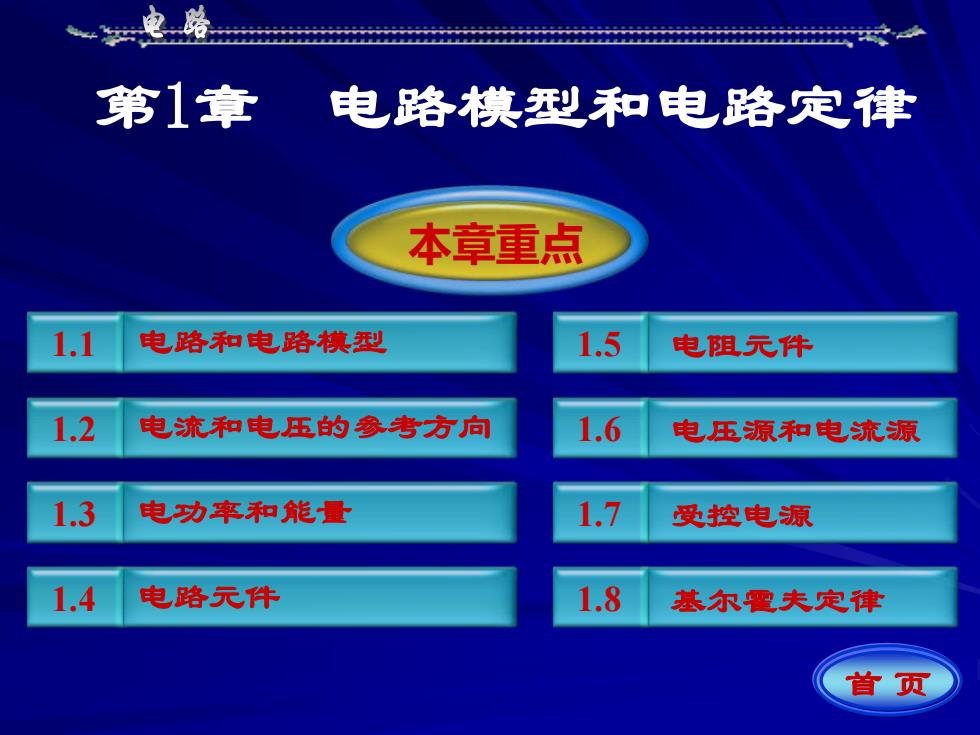 电路

第1章 电路模型和电路定律

本章重点

1.1 电路和电路模型

1.2 电流和电压的参考方向

1.3 电功率和能量

1.4 电路元件

1.5 电阻元件

1.6 电压源和电流源

1.7 受控电源

1.8 基尔霍夫定律

首 页